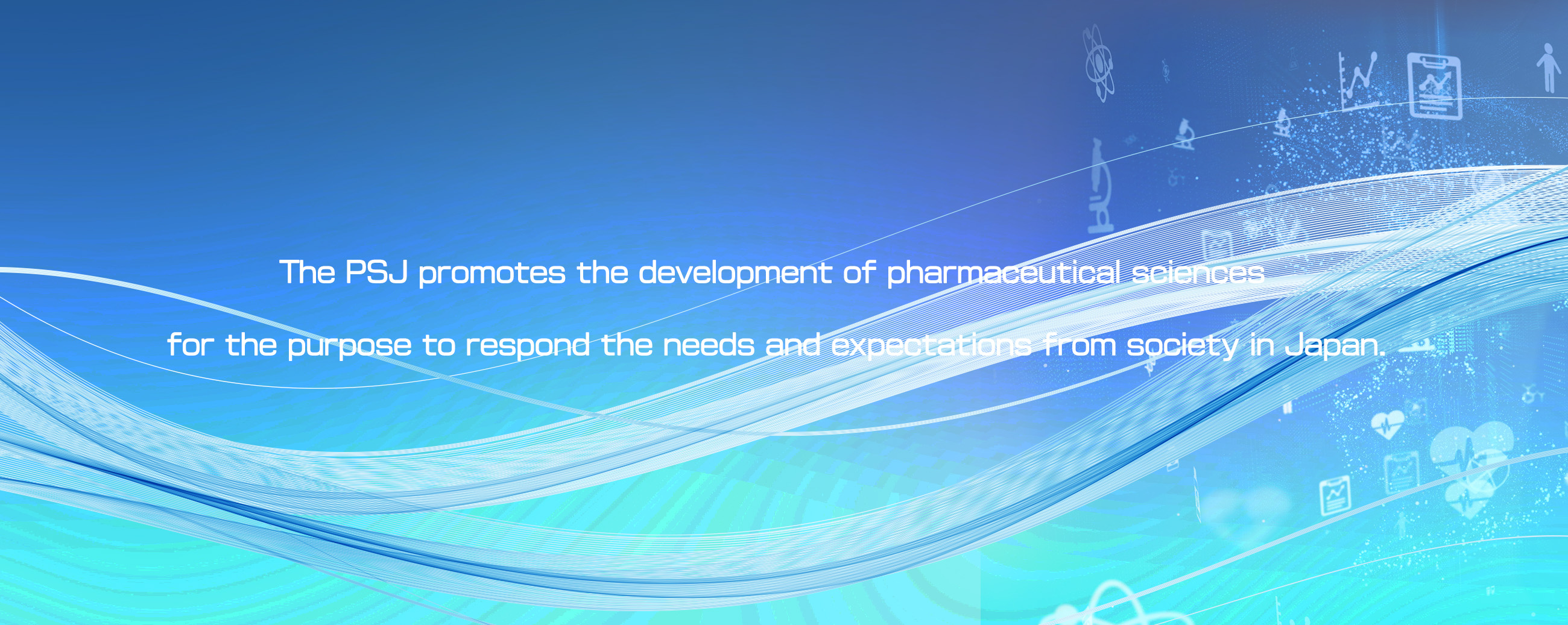 The PSJ promotes the development of pharmaceutical sciences
for the purpose to respond the needs and expectations from society in Japan.